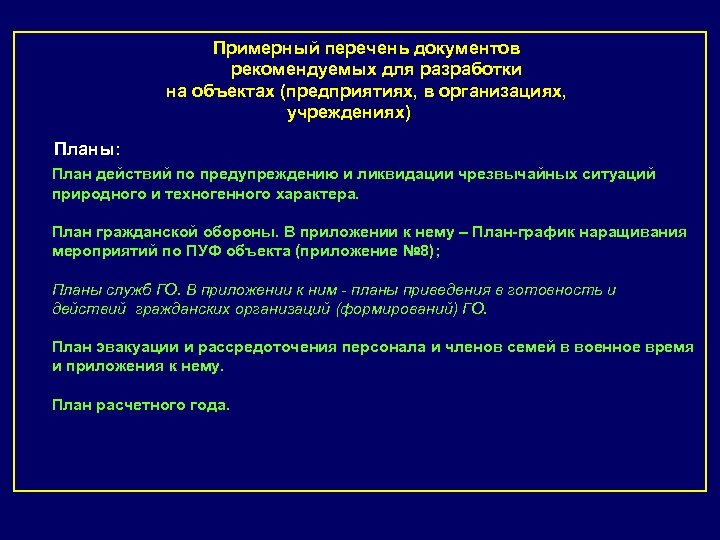 Примерный перечень документов рекомендуемых для разработки на объектах (предприятиях, в организациях, учреждениях)

Планы:

План действий по предупреждению и ликвидации чрезвычайных ситуаций природного и техногенного характера.

План гражданской обороны. В приложении к нему – План-график наращивания мероприятий по ПУФ объекта (приложение №8);

Планы служб ГО. В приложении к ним - планы приведения в готовность и действий гражданских организаций (формирований) ГО.

План эвакуации и рассредоточения персонала и членов семей в военное время и приложения к нему.

План расчетного года.